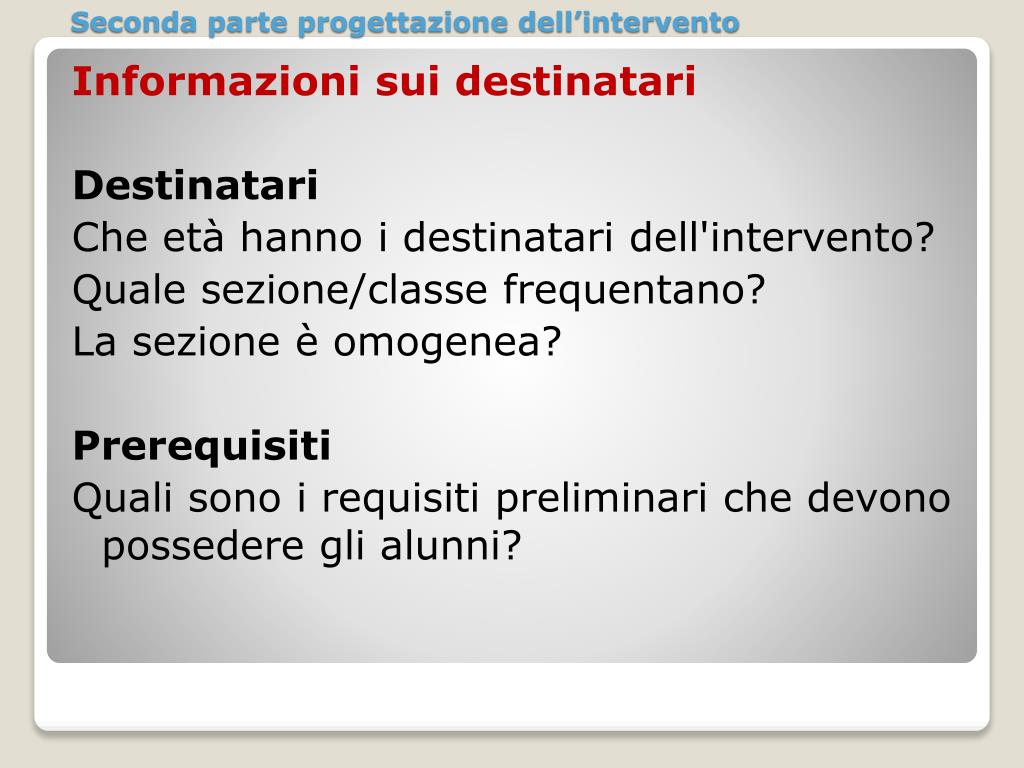 Seconda parte progettazione dell’intervento

Informazioni sui destinatari

Destinatari
Che età hanno i destinatari dell'intervento?
Quale sezione/classe frequentano?
La sezione è omogenea?

Prerequisiti
Quali sono i requisiti preliminari che devono possedere gli alunni?